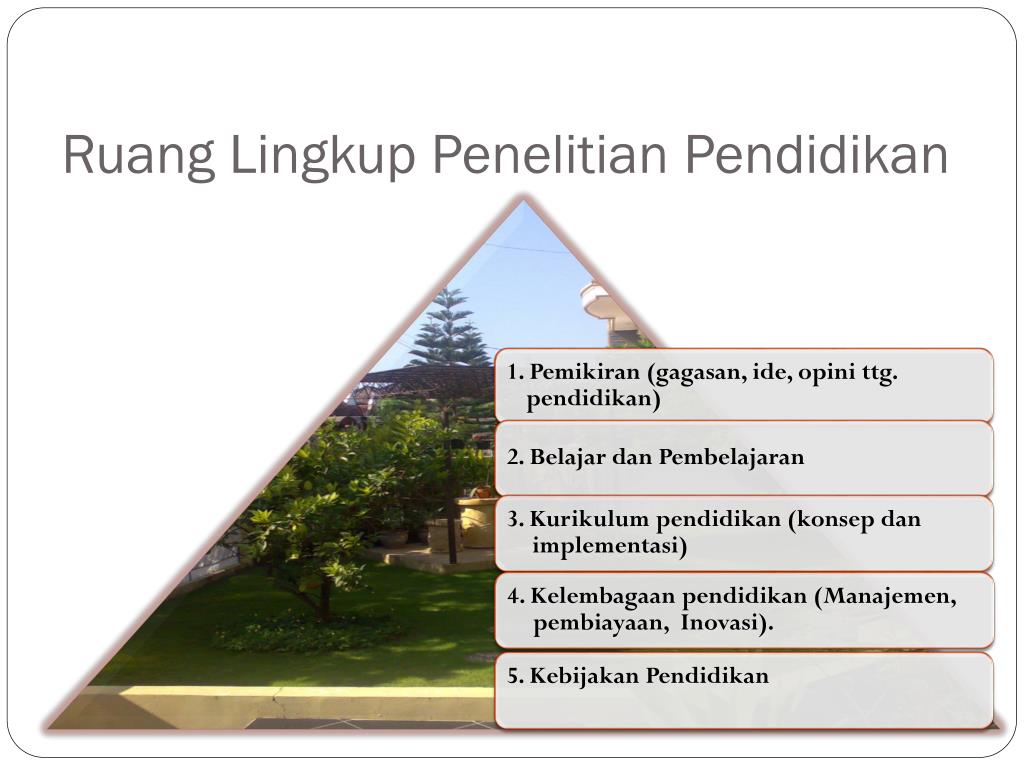 Ruang Lingkup Penelitian Pendidikan

1. Pemikiran (gagasan, ide, opini ttg. pendidikan)

2. Belajar dan Pembelajaran

3. Kurikulum pendidikan (konsep dan implementasi)

4. Kelembagaan pendidikan (Manajemen, pembiayaan, Inovasi).

5. Kebijakan Pendidikan